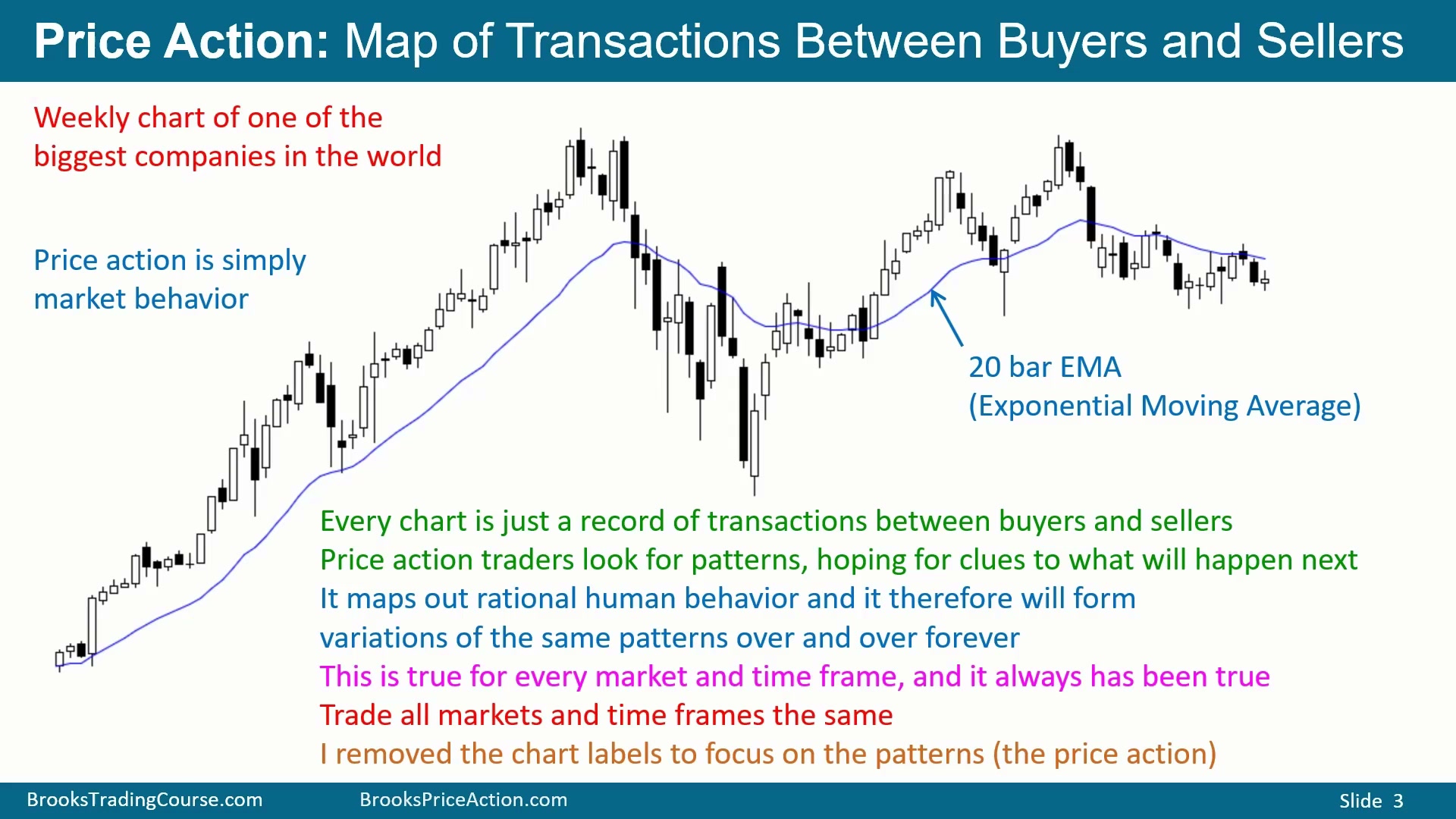 Price Action: Map of Transactions Between Buyers and Sellers

Weekly chart of one of the biggest companies in the world

Price action is simply market behavior

20 bar EMA
(Exponential Moving Average)

Every chart is just a record of transactions between buyers and sellers
Price action traders look for patterns, hoping for clues to what will happen next
It maps out rational human behavior and it therefore will form variations of the same patterns over and over forever
This is true for every market and time frame, and it always has been true
Trade all markets and time frames the same
I removed the chart labels to focus on the patterns (the price action)

BrooksTradingCourse.com BrooksPriceAction.com Slide 3